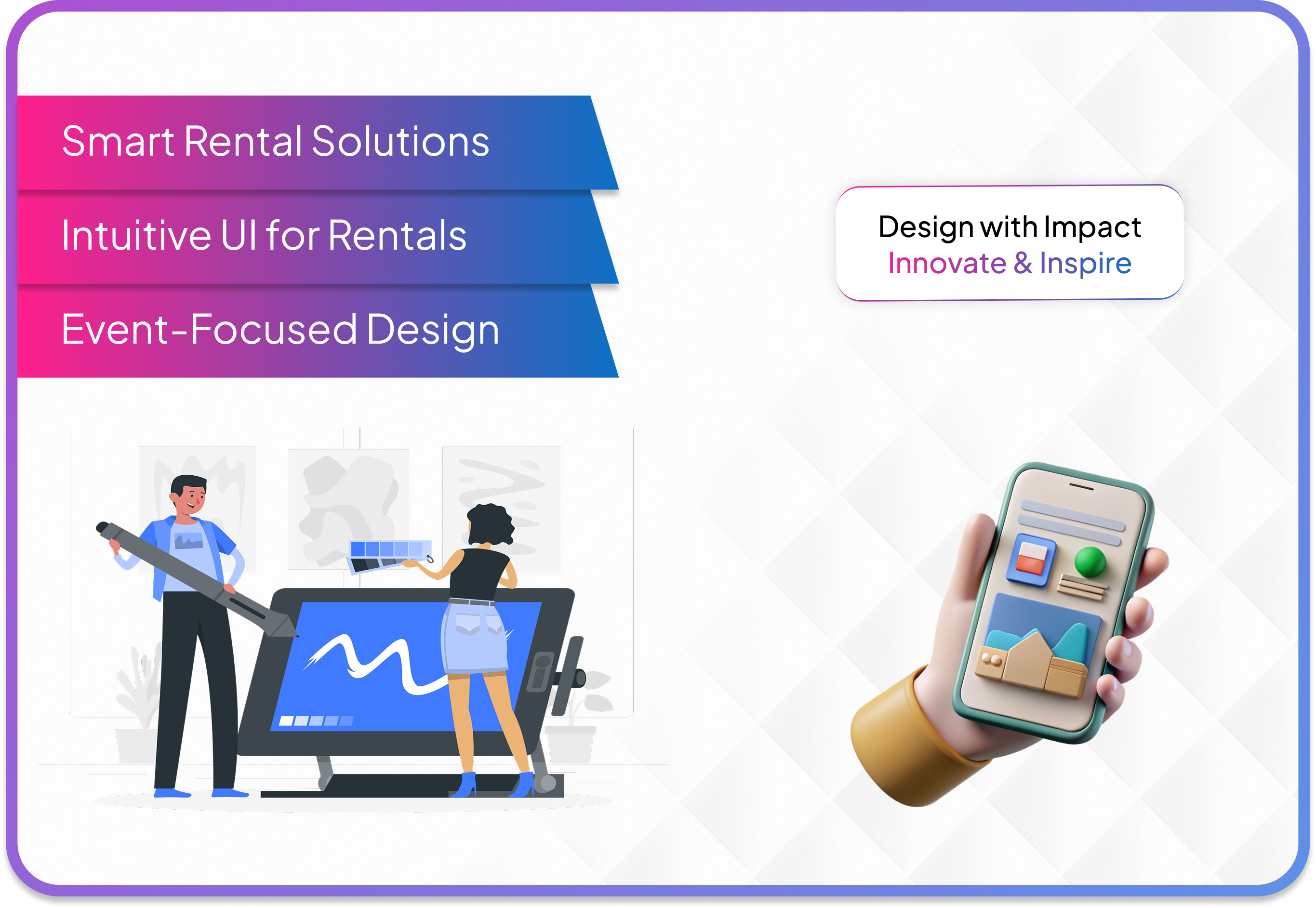 Smart Rental Solutions

Intuitive UI for Rentals

Event-Focused Design

Design with Impact
Innovate & Inspire